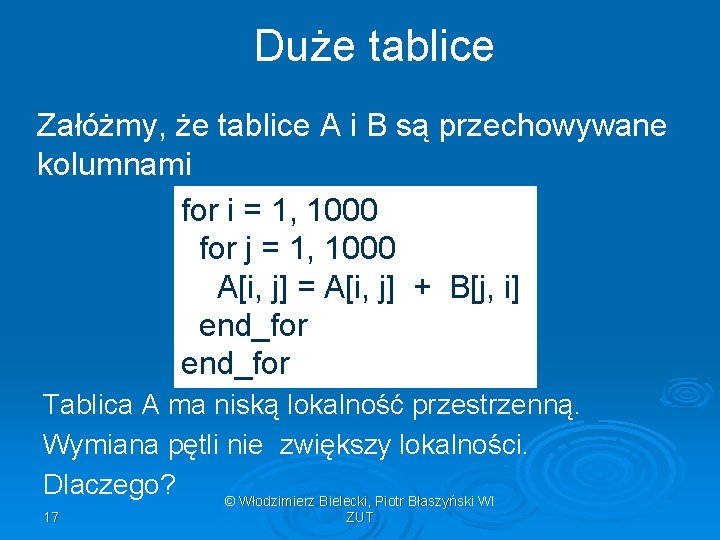 Duże tablice

Załóżmy, że tablice A i B są przechowywane kolumnami

for i = 1, 1000
  for j = 1, 1000
    A[i, j] = A[i, j]  +  B[j, i]
  end_for
end_for

Tablica A ma niską lokalność przestrzenną.

Wymiana pętli nie  zwiększy lokalności.

Dlaczego?

17

© Włodzimierz Bielecki, Piotr Błaszyński WI ZUT